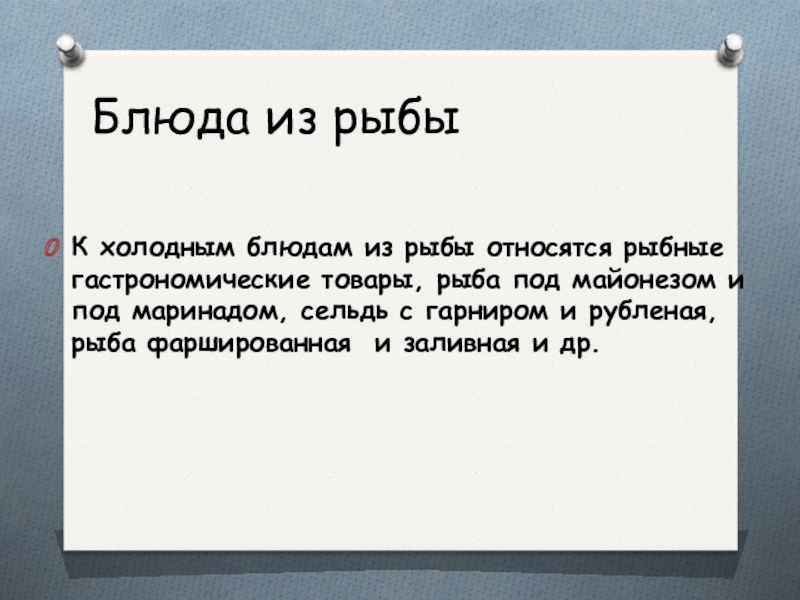 Блюда из рыбы

К холодным блюдам из рыбы относятся рыбные гастрономические товары, рыба под майонезом и под маринадом, сельдь с гарниром и рубленая, рыба фаршированная  и заливная и др.